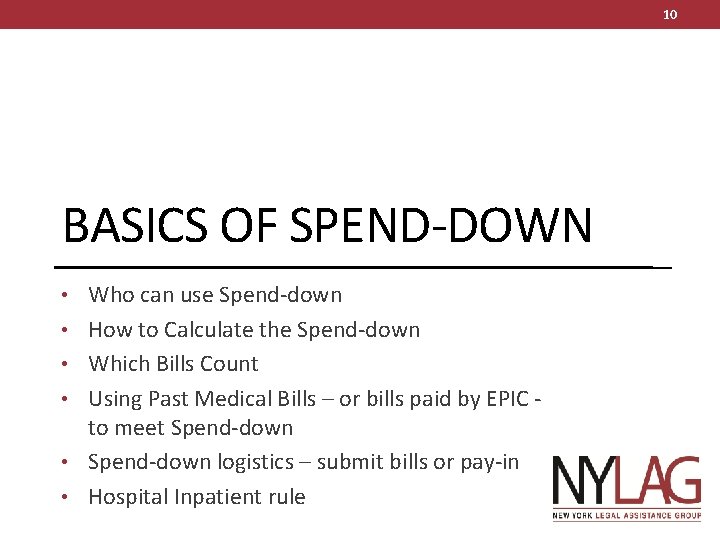 10

BASICS OF SPEND-DOWN

• Who can use Spend-down
• How to Calculate the Spend-down
• Which Bills Count
• Using Past Medical Bills – or bills paid by EPIC - to meet Spend-down
• Spend-down logistics – submit bills or pay-in
• Hospital Inpatient rule

NYLAG
NEW YORK LEGAL ASSISTANCE GROUP